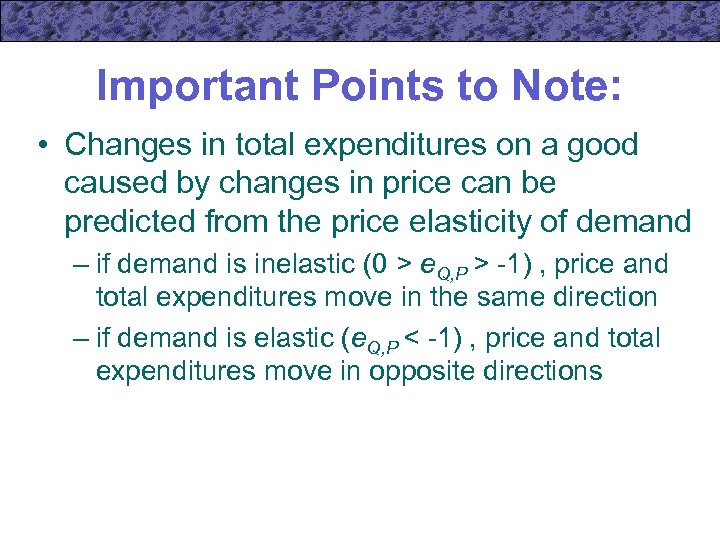 Important Points to Note:

• Changes in total expenditures on a good caused by changes in price can be predicted from the price elasticity of demand

– if demand is inelastic ($0 > e_{Q,P} > -1$) , price and total expenditures move in the same direction

– if demand is elastic ($e_{Q,P} < -1$) , price and total expenditures move in opposite directions